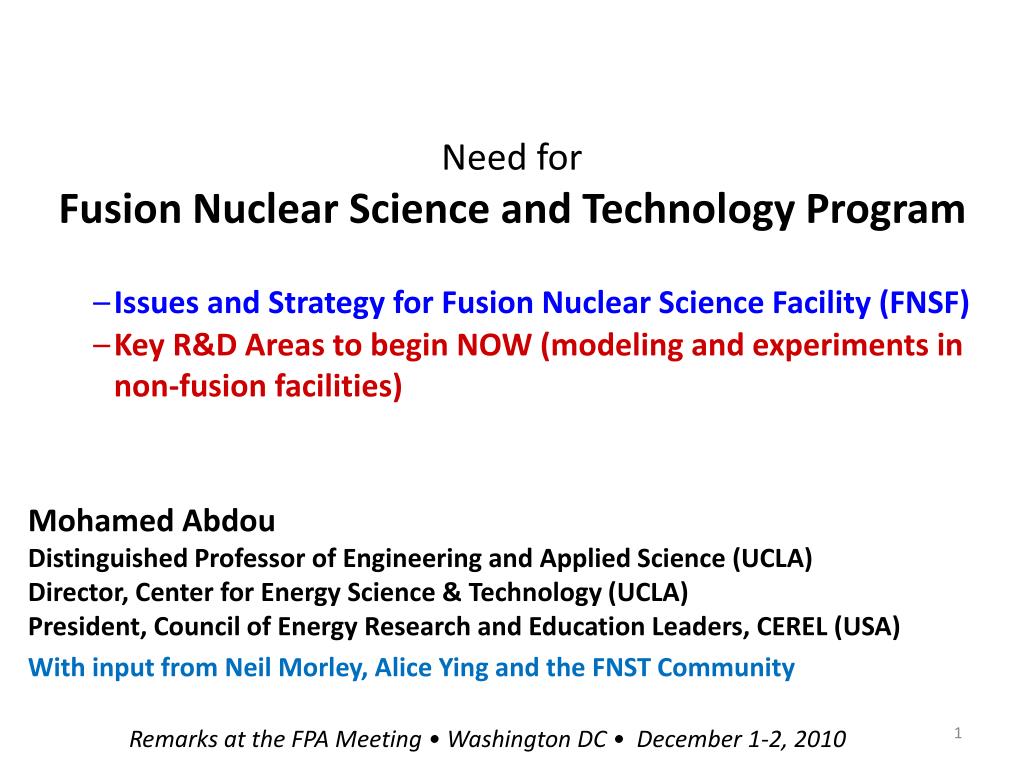 Need for
Fusion Nuclear Science and Technology Program

– Issues and Strategy for Fusion Nuclear Science Facility (FNSF)
– Key R&D Areas to begin NOW (modeling and experiments in non-fusion facilities)

Mohamed Abdou
Distinguished Professor of Engineering and Applied Science (UCLA)
Director, Center for Energy Science & Technology (UCLA)
President, Council of Energy Research and Education Leaders, CEREL (USA)
With input from Neil Morley, Alice Ying and the FNST Community

Remarks at the FPA Meeting • Washington DC • December 1-2, 2010

1